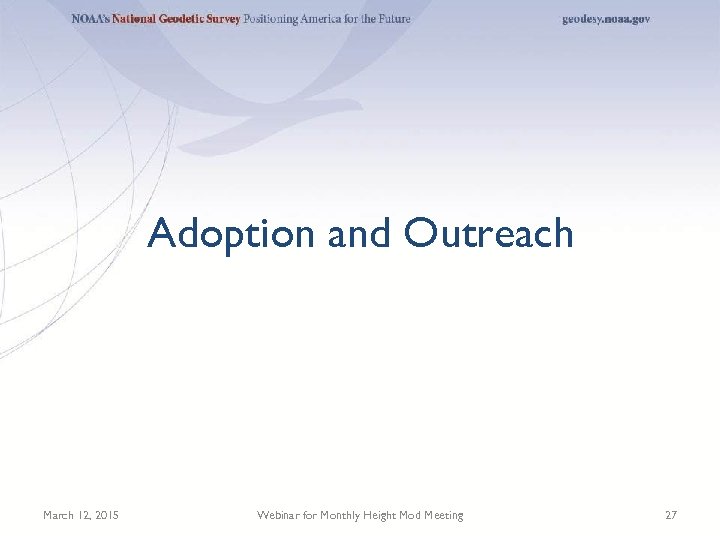 NOAA's National Geodetic Survey Positioning America for the Future

geodesy.noaa.gov

Adoption and Outreach

March 12, 2015

Webinar for Monthly Height Mod Meeting

27